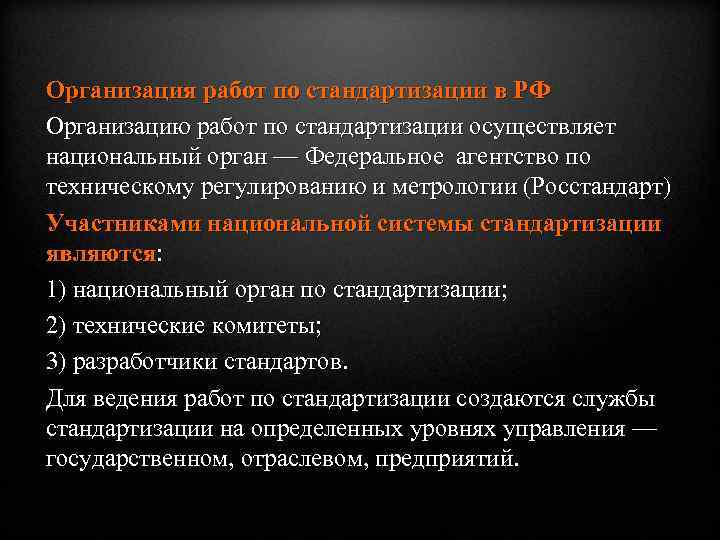 Организация работ по стандартизации в РФ

Организацию работ по стандартизации осуществляет национальный орган — Федеральное агентство по техническому регулированию и метрологии (Росстандарт)

Участниками национальной системы стандартизации являются:

1) национальный орган по стандартизации;

2) технические комитеты;

3) разработчики стандартов.

Для ведения работ по стандартизации создаются службы стандартизации на определенных уровнях управления — государственном, отраслевом, предприятий.